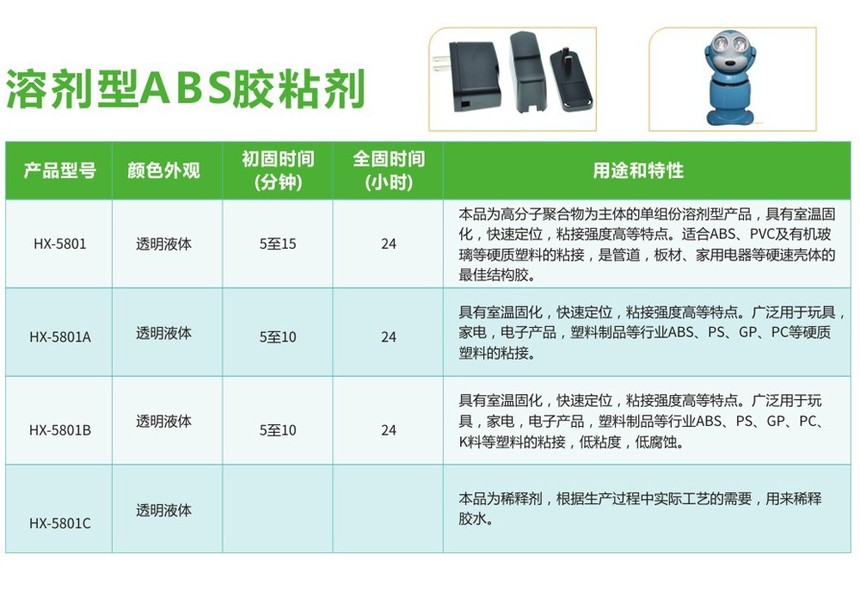 溶剂型ABS胶粘剂

| 产品型号 | 颜色外观 | 初固时间（分钟） | 全固时间（小时） | 用途和特性 |
|---|---|---|---|---|
| HX-5801 | 透明液体 | 5至15 | 24 | 本品为高分子聚合物为主体的单组份溶剂型产品，具有室温固化，快速定位，粘接强度高等特点。适合ABS、PVC及有机玻璃等硬质塑料的粘接，是管道，板材、家用电器等硬速壳体的最佳结构胶。 |
| HX-5801A | 透明液体 | 5至10 | 24 | 具有室温固化，快速定位，粘接强度高等特点。广泛用于玩具，家电，电子产品，塑料制品等行业ABS、PS、GP、PC等硬质塑料的粘接。 |
| HX-5801B | 透明液体 | 5至10 | 24 | 具有室温固化，快速定位，粘接强度高等特点。广泛用于玩具，家电，电子产品，塑料制品等行业ABS、PS、GP、PC、K料等塑料的粘接，低粘度，低腐蚀。 |
| HX-5801C | 透明液体 | | | 本品为稀释剂，根据生产过程中实际工艺的需要，用来稀释胶水。 |